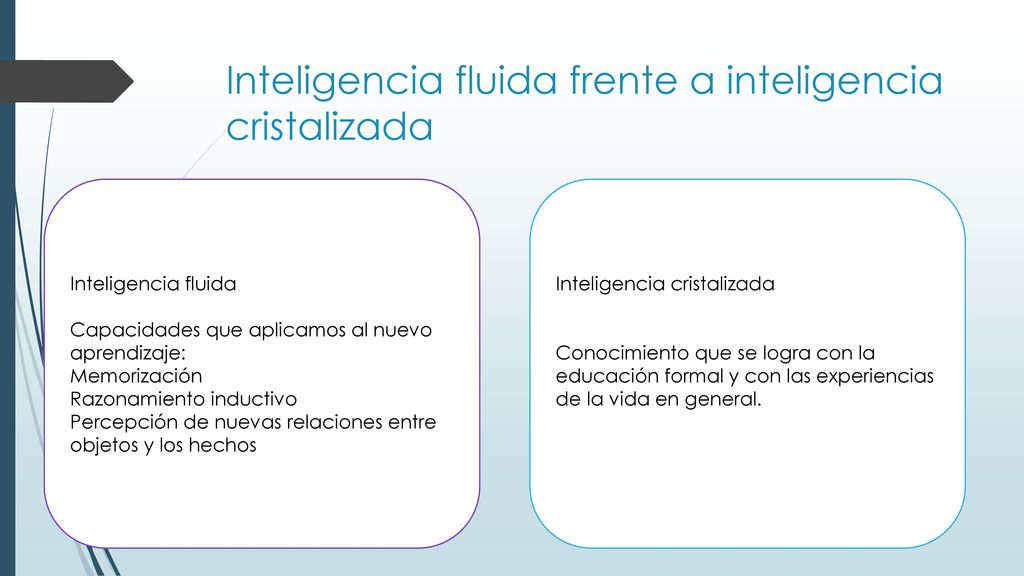 Inteligencia fluida frente a inteligencia cristalizada

Inteligencia fluida

Capacidades que aplicamos al nuevo aprendizaje:
Memorización
Razonamiento inductivo
Percepción de nuevas relaciones entre objetos y los hechos

Inteligencia cristalizada

Conocimiento que se logra con la educación formal y con las experiencias de la vida en general.